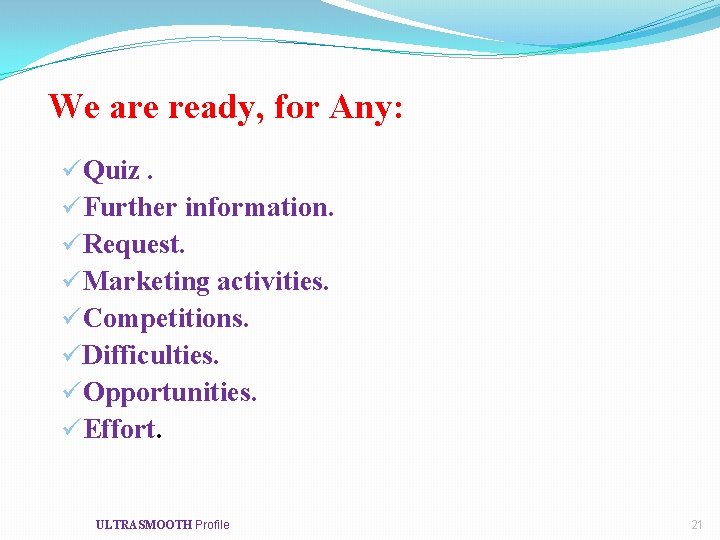 We are ready, for Any:

✓Quiz .
✓Further information.
✓Request.
✓Marketing activities.
✓Competitions.
✓Difficulties.
✓Opportunities.
✓Effort.

ULTRASMOOTH Profile

21